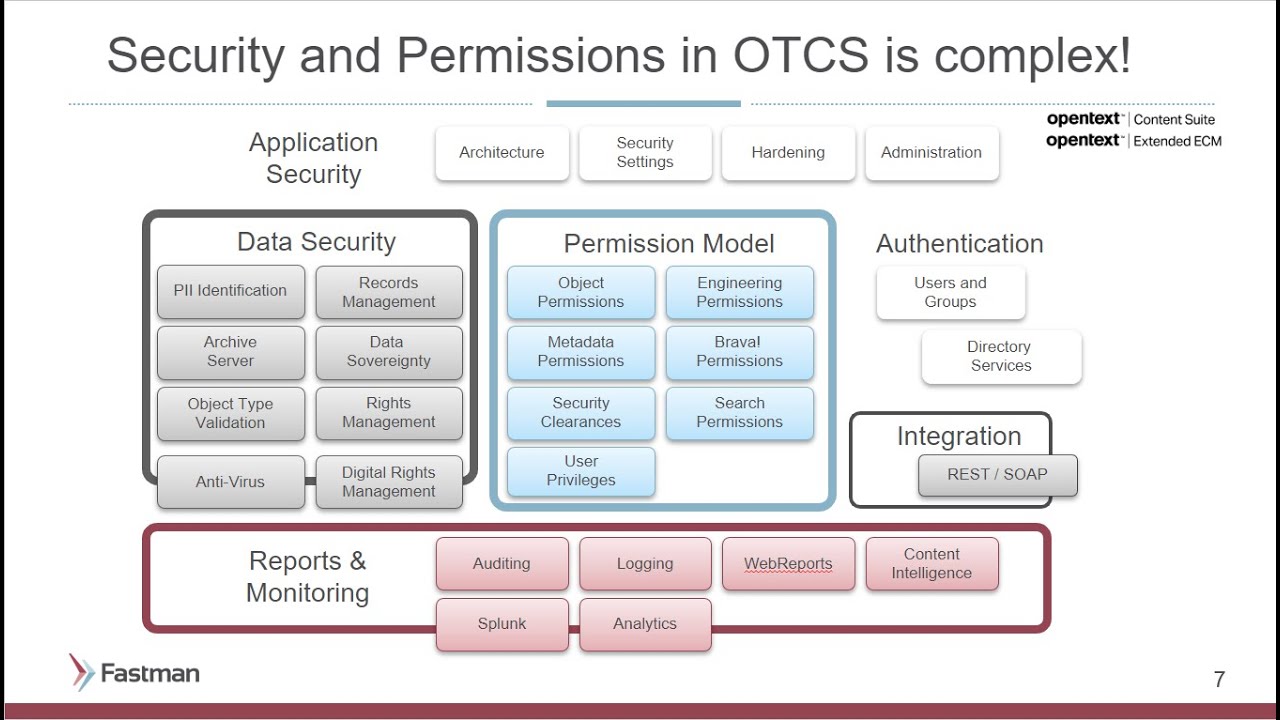 Security and Permissions in OTCS is complex!

opentext™ | Content Suite
opentext™ | Extended ECM

Application Security

Architecture

Security Settings

Hardening

Administration

Data Security

PII Identification

Records Management

Archive Server

Data Sovereignty

Object Type Validation

Rights Management

Anti-Virus

Digital Rights Management

Permission Model

Object Permissions

Engineering Permissions

Metadata Permissions

Brava! Permissions

Security Clearances

Search Permissions

User Privileges

Authentication

Users and Groups

Directory Services

Integration

REST / SOAP

Reports & Monitoring

Auditing

Logging

WebReports

Content Intelligence

Splunk

Analytics

Fastman

7